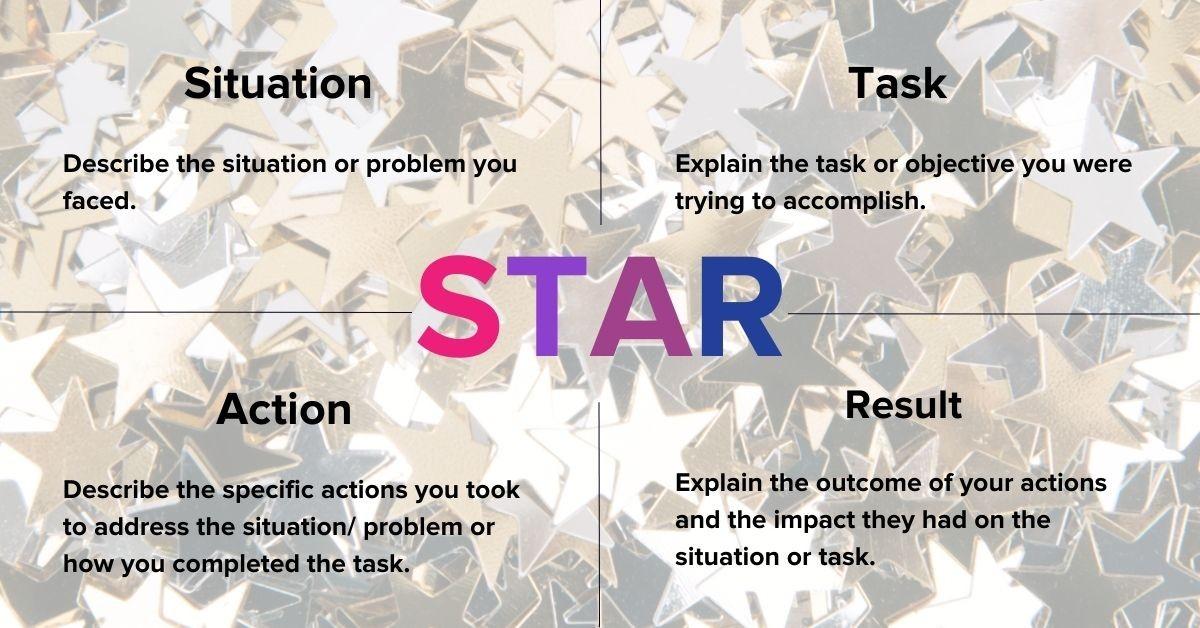 Situation

Describe the situation or problem you faced.

Task

Explain the task or objective you were trying to accomplish.

STAR

Action

Describe the specific actions you took to address the situation/ problem or how you completed the task.

Result

Explain the outcome of your actions and the impact they had on the situation or task.